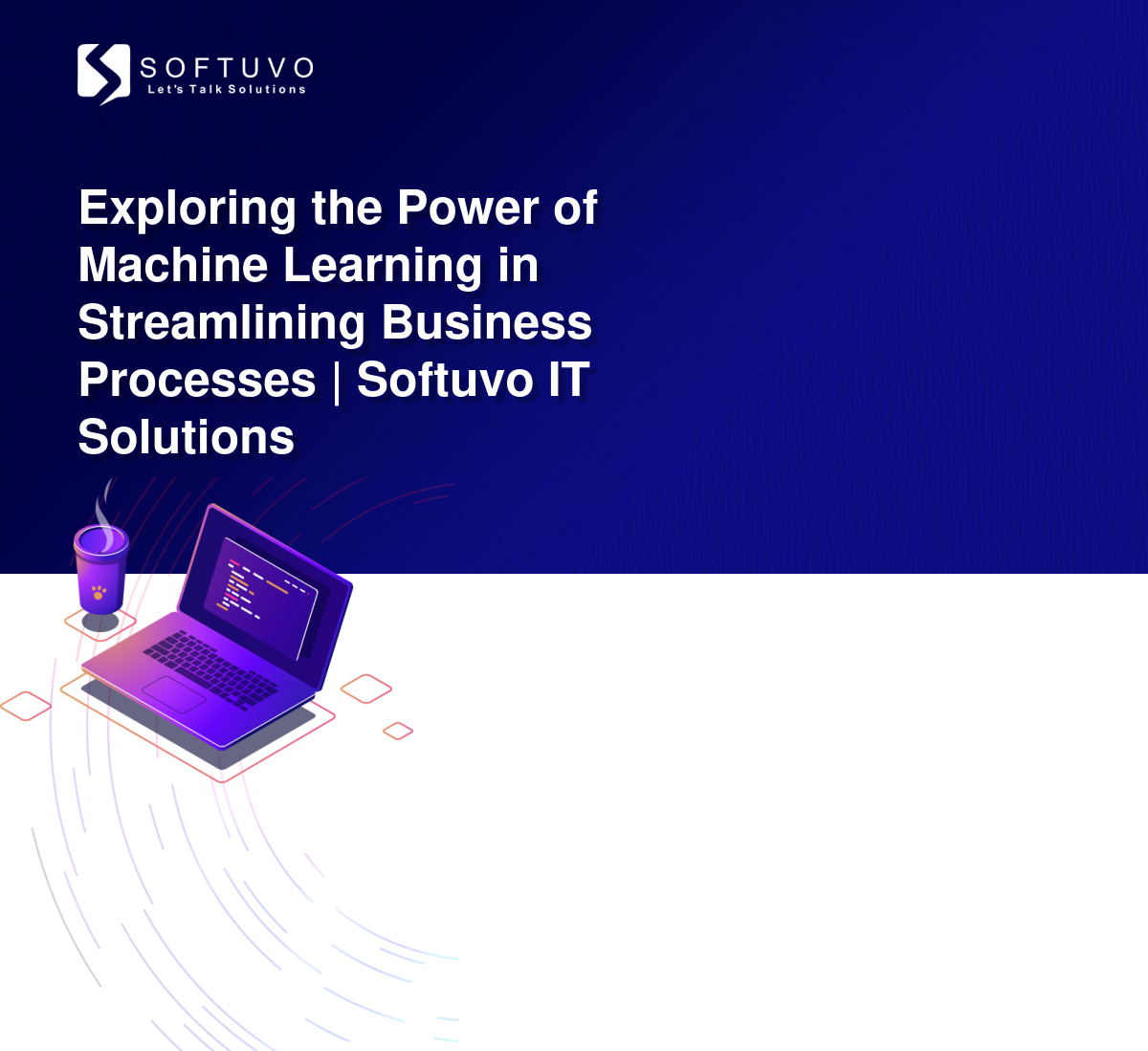 SOFTUVO
Let's Talk Solutions

Exploring the Power of Machine Learning in Streamlining Business Processes | Softuvo IT Solutions